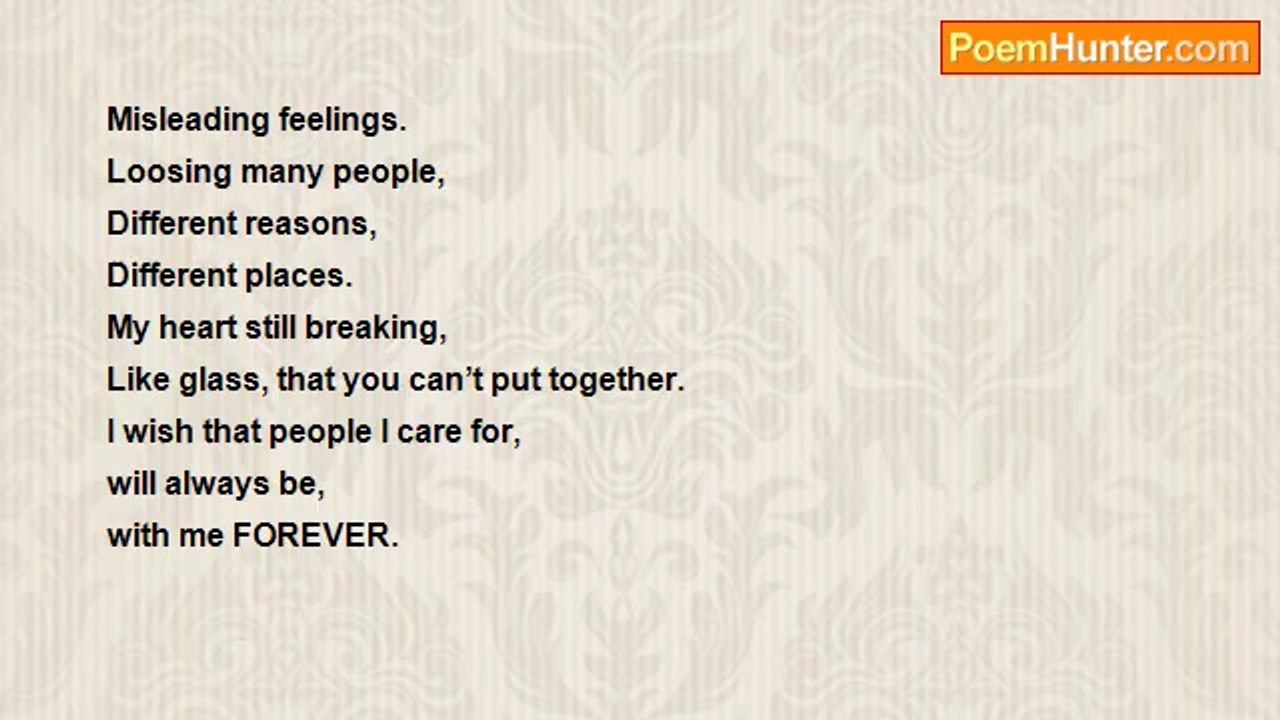 PoemHunter.com

Misleading feelings.
Loosing many people,
Different reasons,
Different places.
My heart still breaking,
Like glass, that you can’t put together.
I wish that people I care for,
will always be,
with me FOREVER.